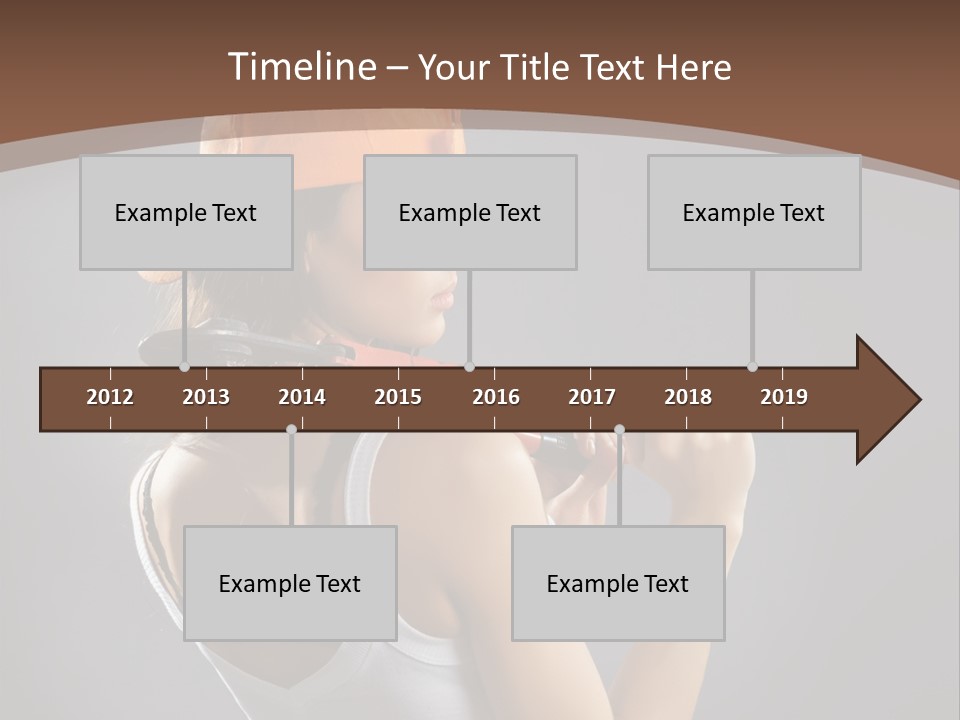 Timeline – Your Title Text Here

Example Text

Example Text

Example Text

2012 2013 2014 2015 2016 2017 2018 2019

Example Text

Example Text